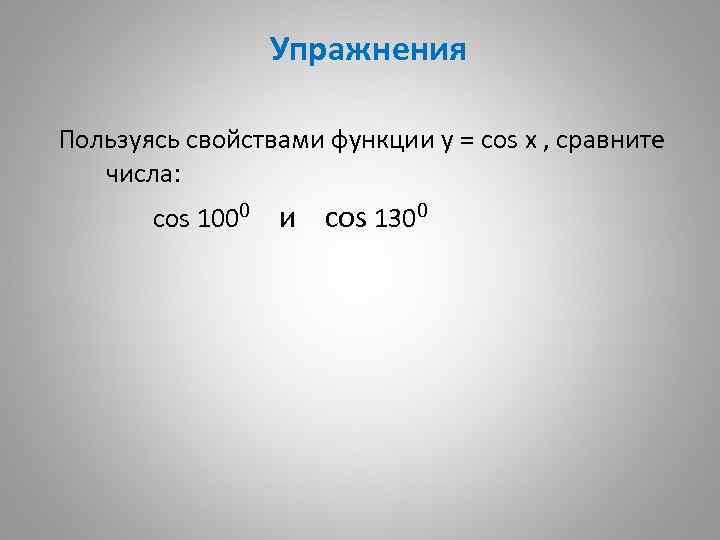 Упражнения

Пользуясь свойствами функции $y = \cos x$ , сравните числа:

$\cos 100^0$ и $\cos 130^0$